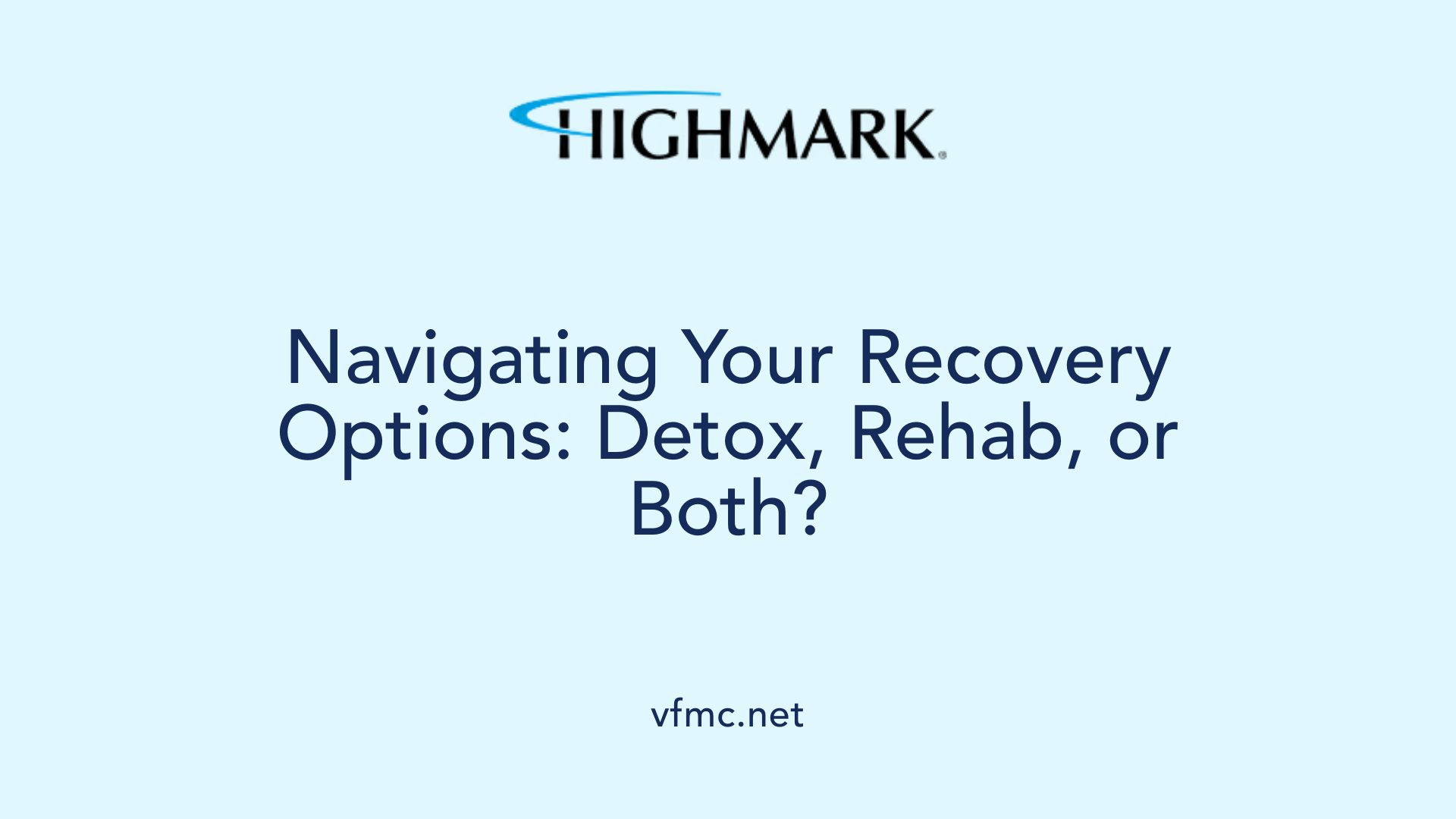 HIGHMARK®

Navigating Your Recovery Options: Detox, Rehab, or Both?

vfmc.net